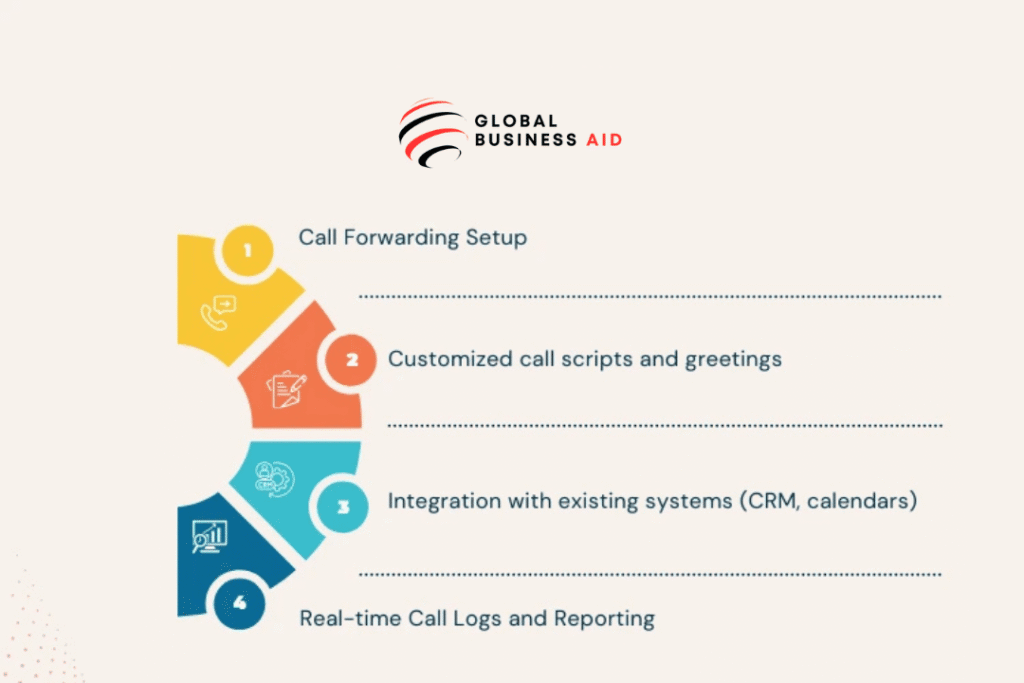 GLOBAL BUSINESS AID

1 Call Forwarding Setup

2 Customized call scripts and greetings

3 Integration with existing systems (CRM, calendars)

4 Real-time Call Logs and Reporting